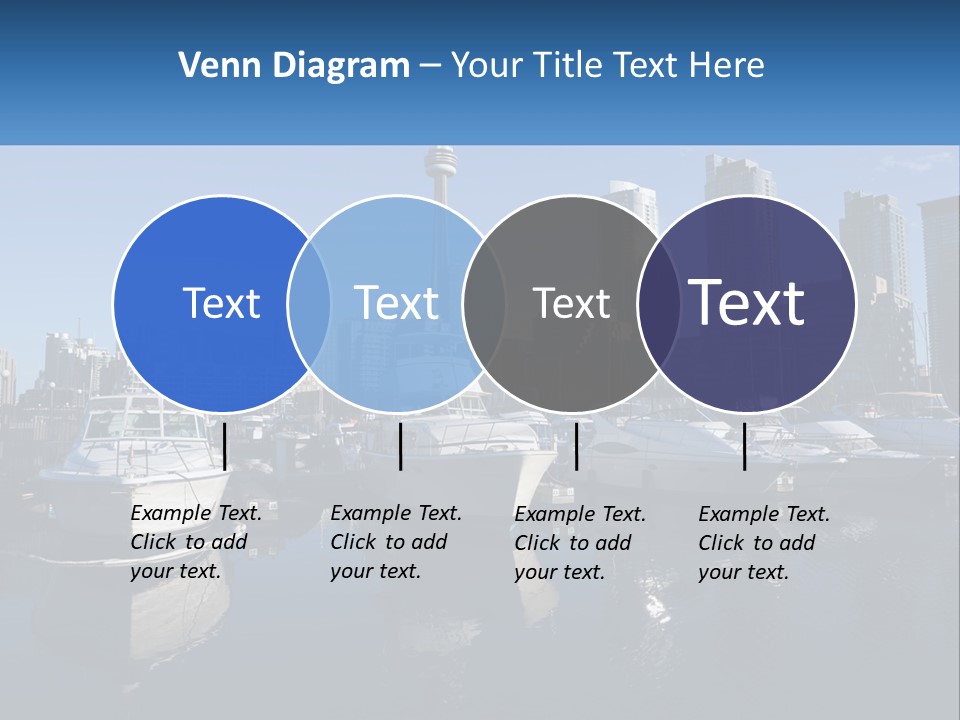 Venn Diagram – Your Title Text Here

Text

Text

Text

Text

Example Text. Click to add your text.

Example Text. Click to add your text.

Example Text. Click to add your text.

Example Text. Click to add your text.